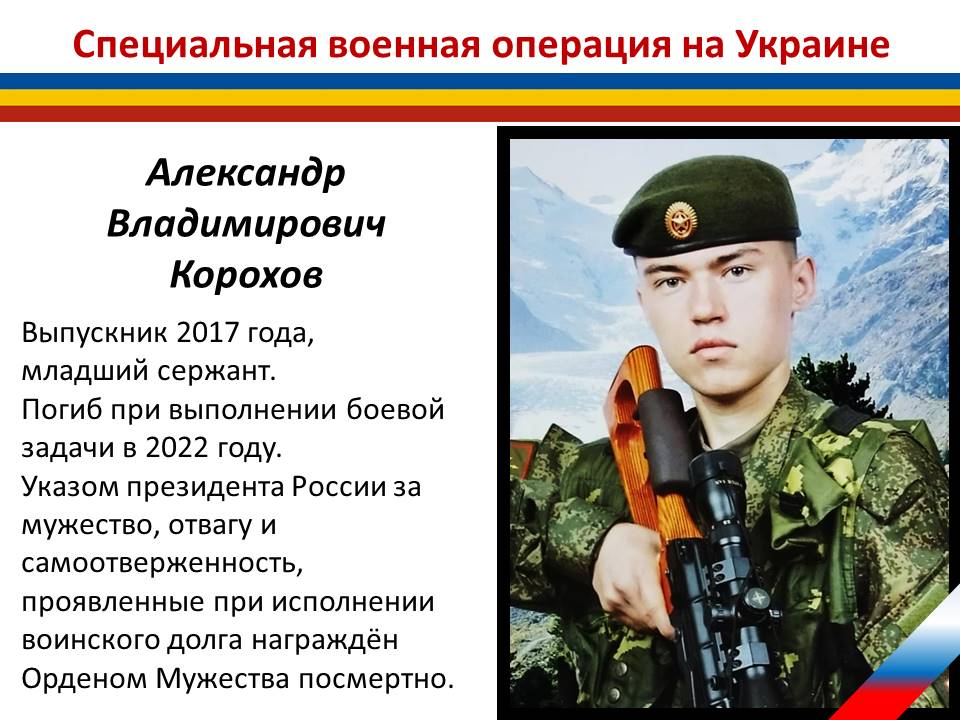 Специальная военная операция на Украине

Александр Владимирович Корохов

Выпускник 2017 года, младший сержант.
Погиб при выполнении боевой задачи в 2022 году.
Указом президента России за мужество, отвагу и самоотверженность, проявленные при исполнении воинского долга награждён Орденом Мужества посмертно.